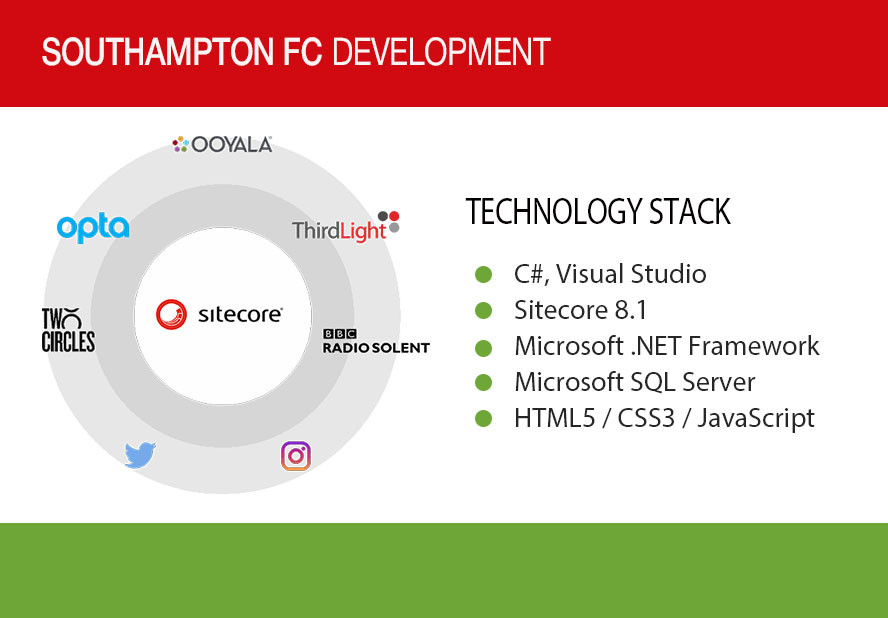 SOUTHAMPTON FC DEVELOPMENT

OOYALA

opta

ThirdLight

TWO CIRCLES

sitecore

BBC RADIO SOLENT

TECHNOLOGY STACK

- C#, Visual Studio
- Sitecore 8.1
- Microsoft .NET Framework
- Microsoft SQL Server
- HTML5 / CSS3 / JavaScript